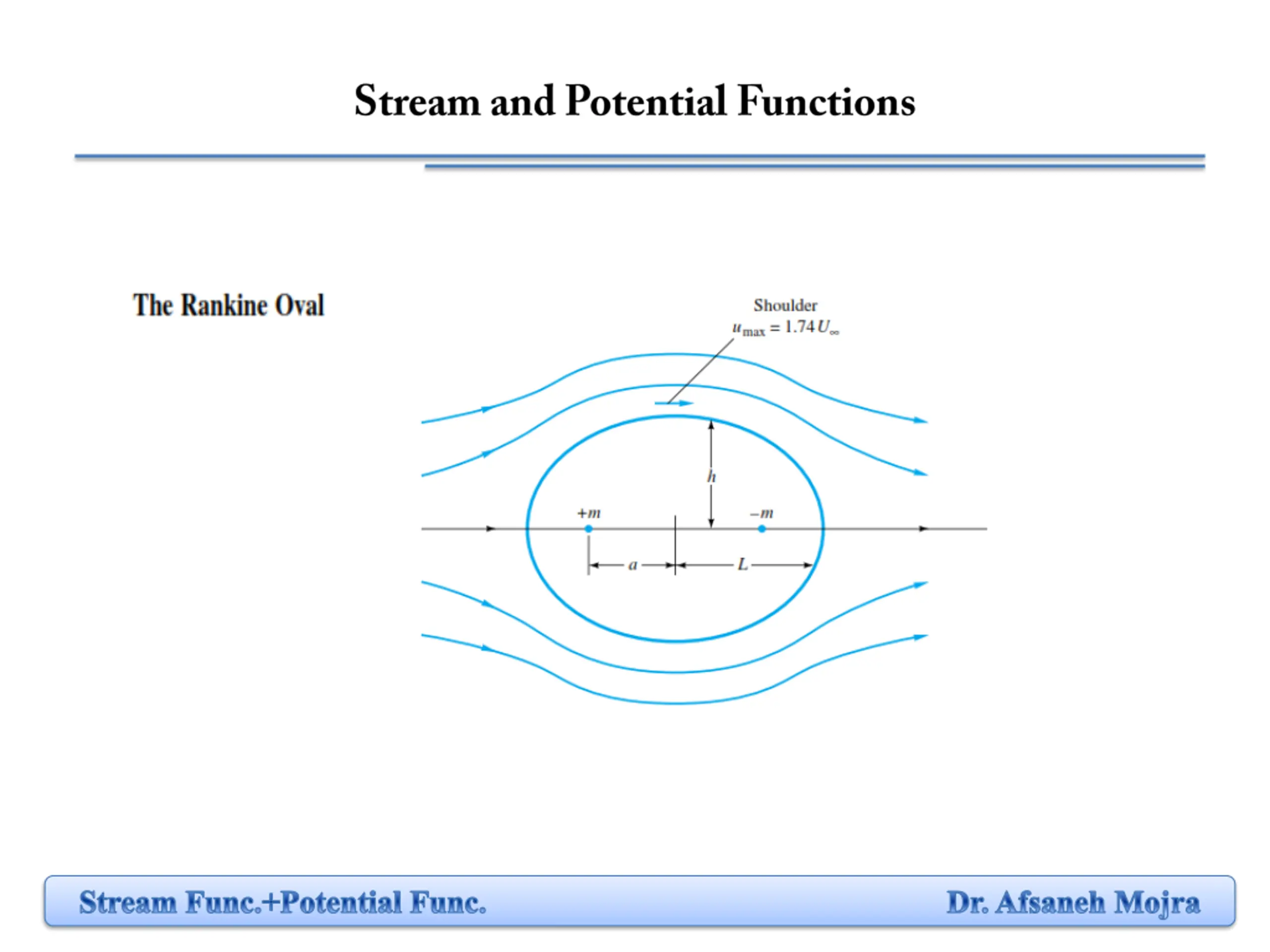 Stream and Potential Functions

The Rankine Oval

Shoulder
$u_{max} = 1.74 U_\infty$

$h$

$+m$

$-m$

$a$

$L$

Stream Func.+Potential Func.

Dr. Afsaneh Mojra